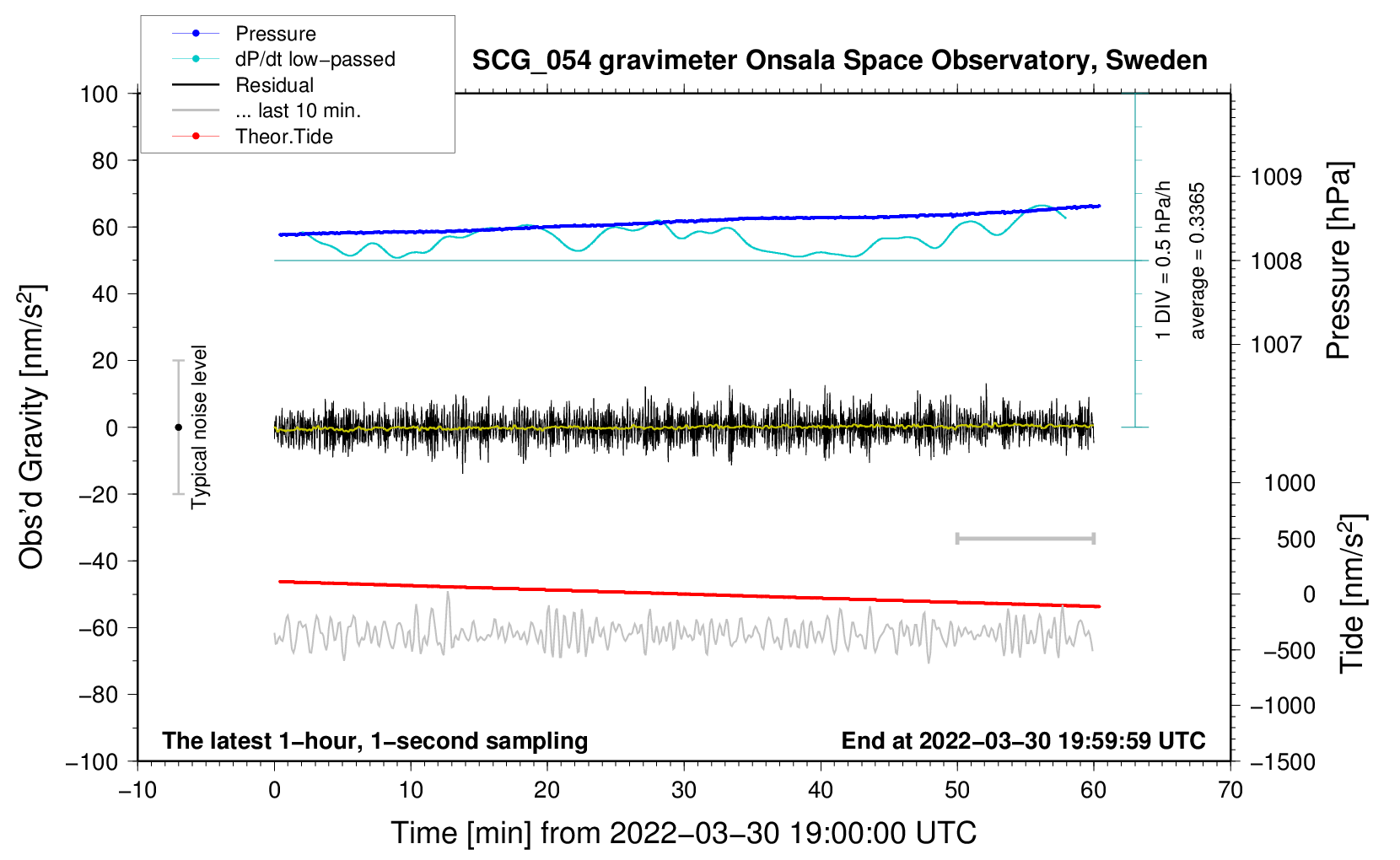 Pressure
dP/dt low−passed
Residual
... last 10 min.
Theor.Tide

SCG_054 gravimeter Onsala Space Observatory, Sweden

100
80
60
40
20
0
−20
−40
−60
−80
−100

Obs'd Gravity [nm/s$^2$]

Typical noise level

1 DIV = 0.5 hPa/h
average = 0.3365

1009
1008
1007

Pressure [hPa]

1000
500
0
−500
−1000
−1500

Tide [nm/s$^2$]

The latest 1−hour, 1−second sampling
End at 2022−03−30 19:59:59 UTC

−10
0
10
20
30
40
50
60
70

Time [min] from 2022−03−30 19:00:00 UTC